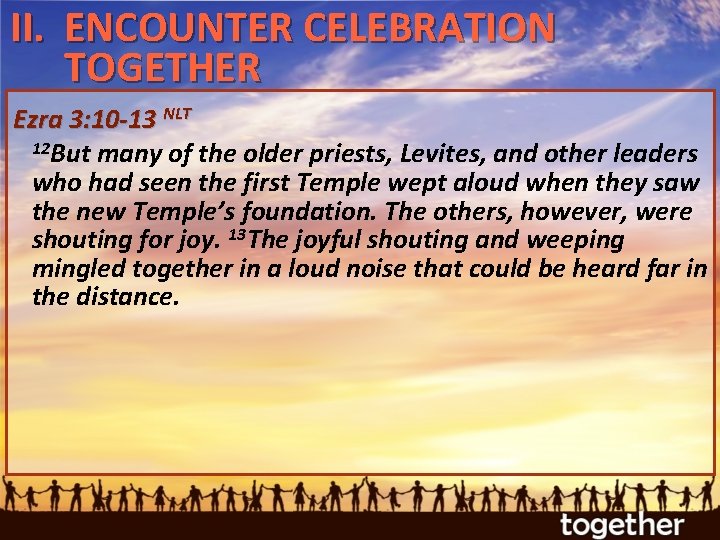 II. ENCOUNTER CELEBRATION TOGETHER

Ezra 3:10-13 $^{NLT}$

$^{12}$But many of the older priests, Levites, and other leaders who had seen the first Temple wept aloud when they saw the new Temple's foundation. The others, however, were shouting for joy. $^{13}$The joyful shouting and weeping mingled together in a loud noise that could be heard far in the distance.

together